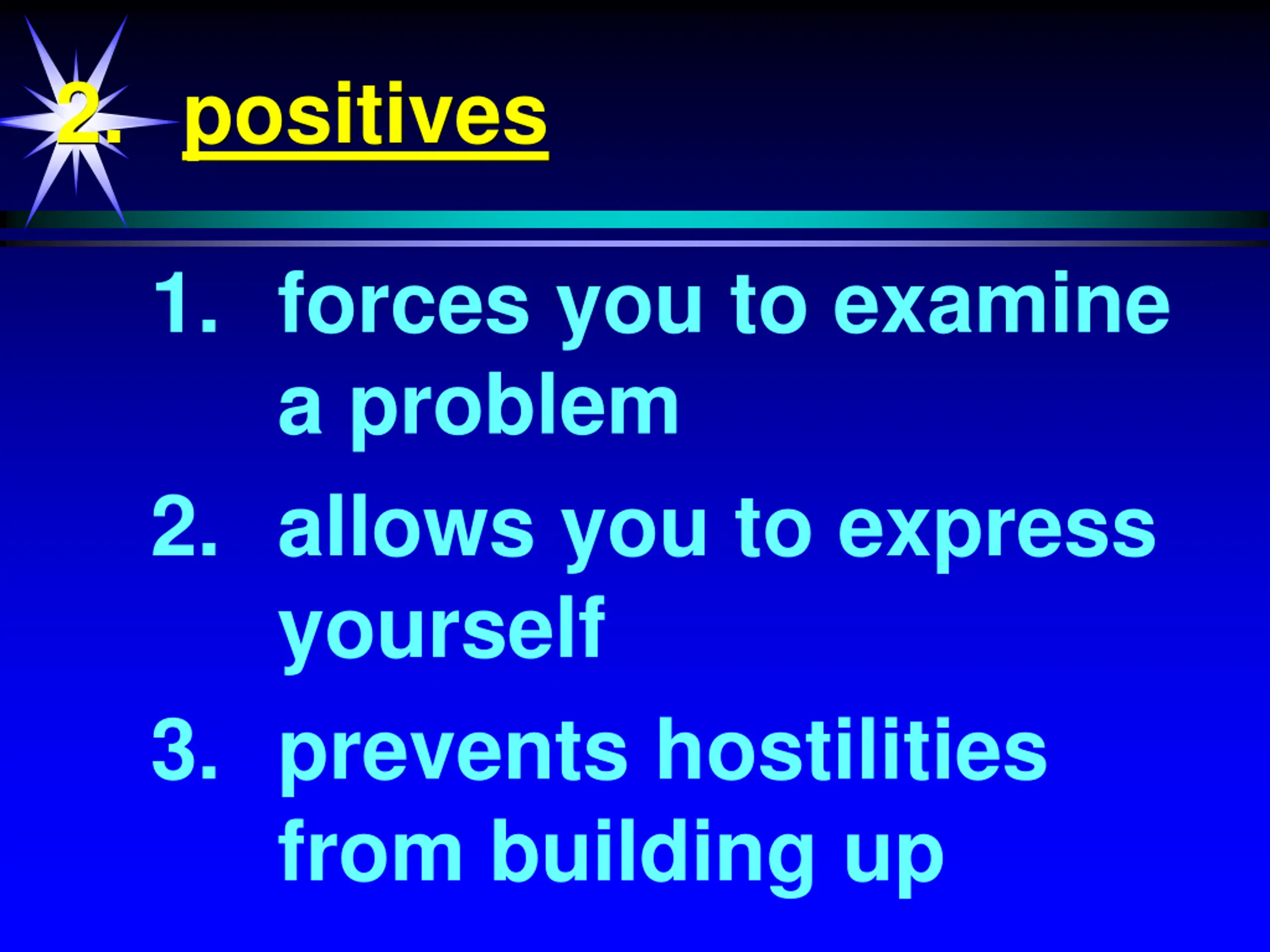 2. positives

1. forces you to examine a problem
2. allows you to express yourself
3. prevents hostilities from building up